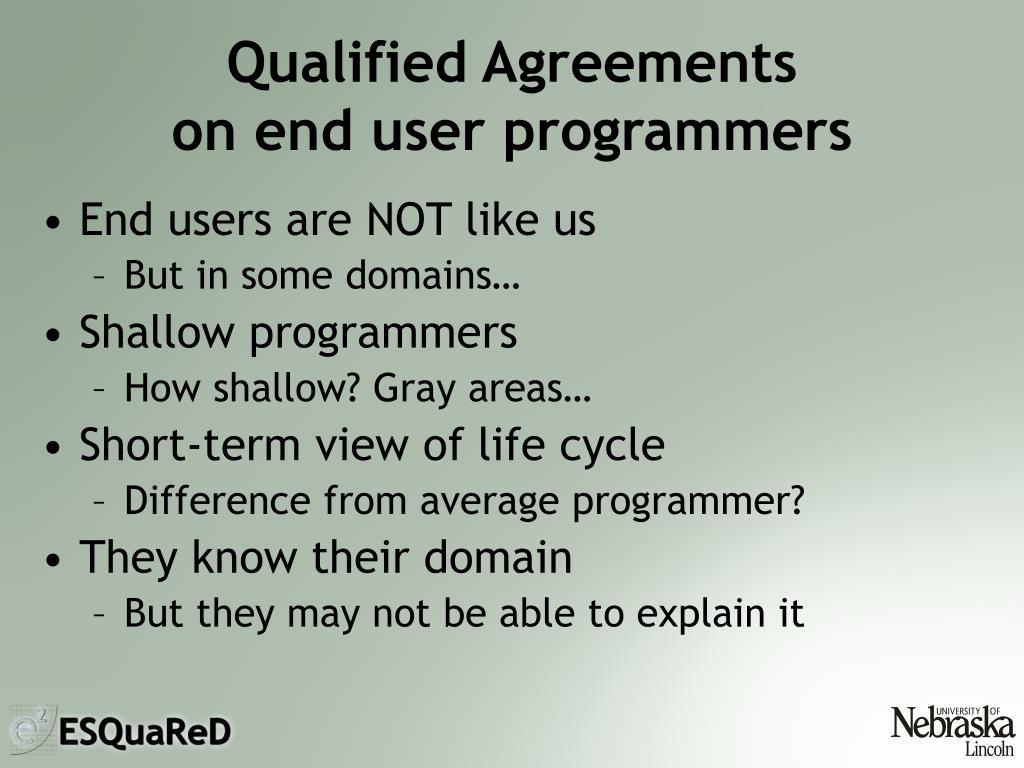 Qualified Agreements
on end user programmers

• End users are NOT like us
– But in some domains…
• Shallow programmers
– How shallow? Gray areas…
• Short-term view of life cycle
– Difference from average programmer?
• They know their domain
– But they may not be able to explain it

$e^2$ ESQuaReD

UNIVERSITY OF Nebraska Lincoln